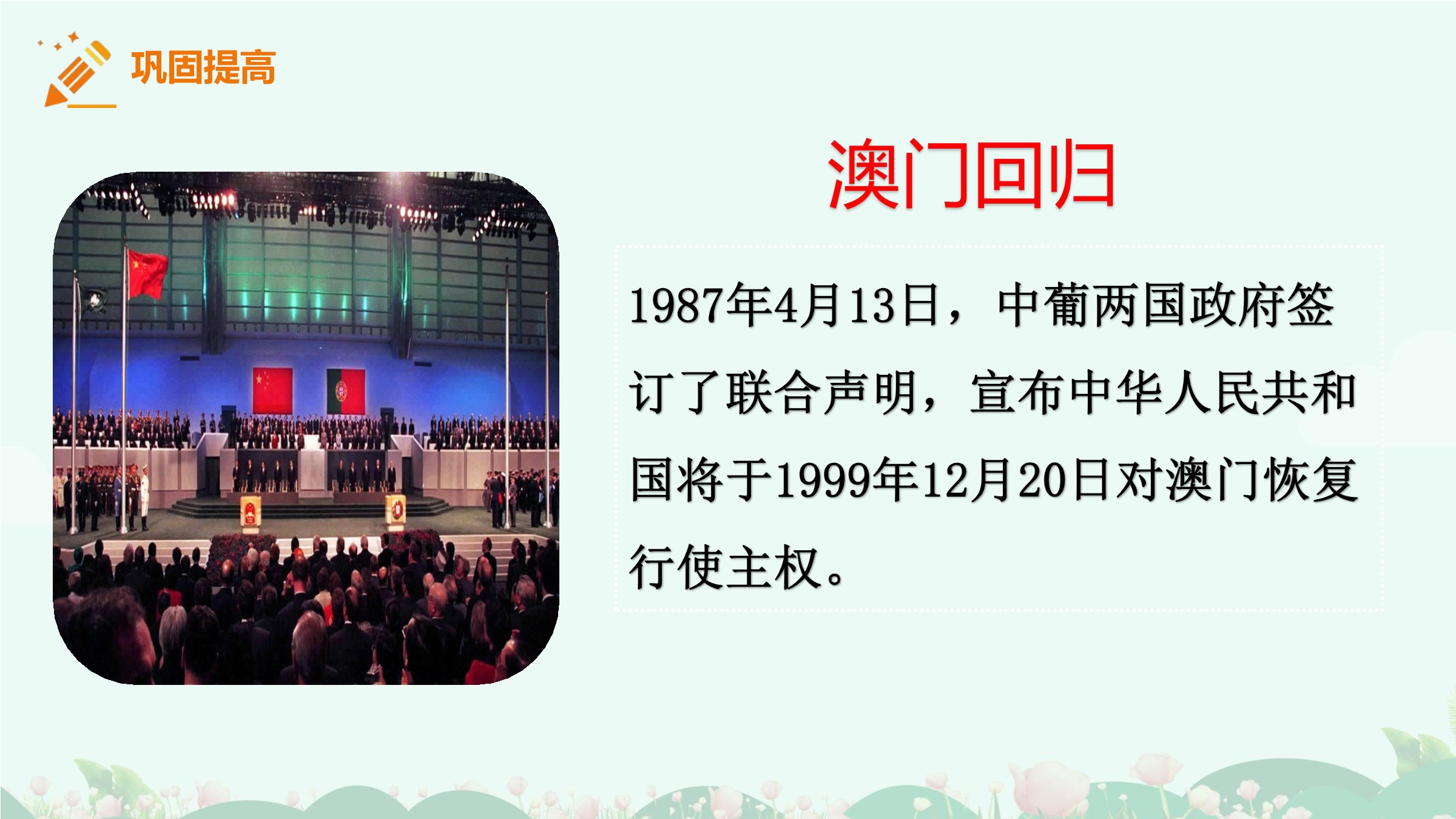 巩固提高

澳门回归

1987年4月13日，中葡两国政府签订了联合声明，宣布中华人民共和国将于1999年12月20日对澳门恢复行使主权。